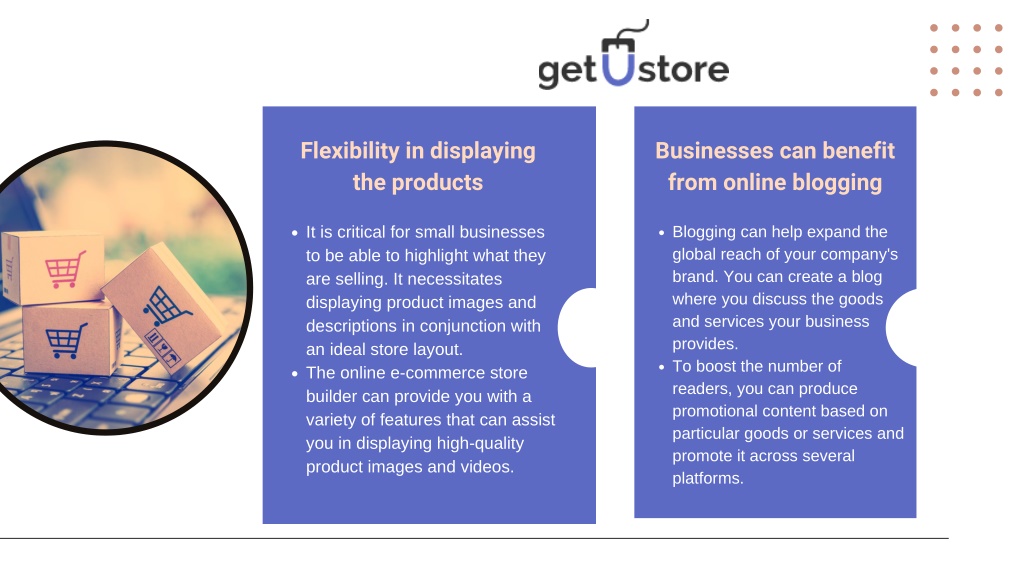 getUstore

Flexibility in displaying the products

- It is critical for small businesses to be able to highlight what they are selling. It necessitates displaying product images and descriptions in conjunction with an ideal store layout.
- The online e-commerce store builder can provide you with a variety of features that can assist you in displaying high-quality product images and videos.

Businesses can benefit from online blogging

- Blogging can help expand the global reach of your company's brand. You can create a blog where you discuss the goods and services your business provides.
- To boost the number of readers, you can produce promotional content based on particular goods or services and promote it across several platforms.